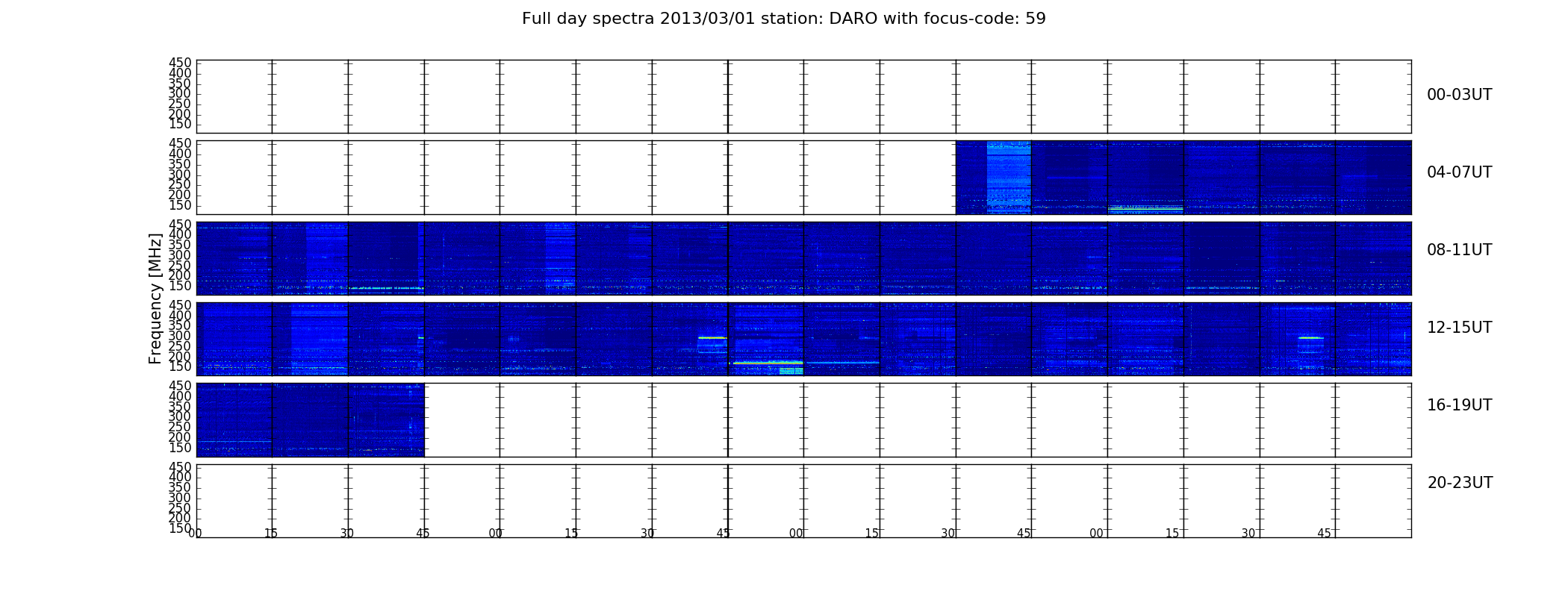 Full day spectra 2013/03/01 station: DARO with focus-code: 59

Frequency [MHz]

450
400
350
300
250
200
150

00-03UT

450
400
350
300
250
200
150

04-07UT

450
400
350
300
250
200
150

08-11UT

450
400
350
300
250
200
150

12-15UT

450
400
350
300
250
200
150

16-19UT

450
400
350
300
250
200
150

20-23UT

00 15 30 45 00 15 30 45 00 15 30 45 00 15 30 45